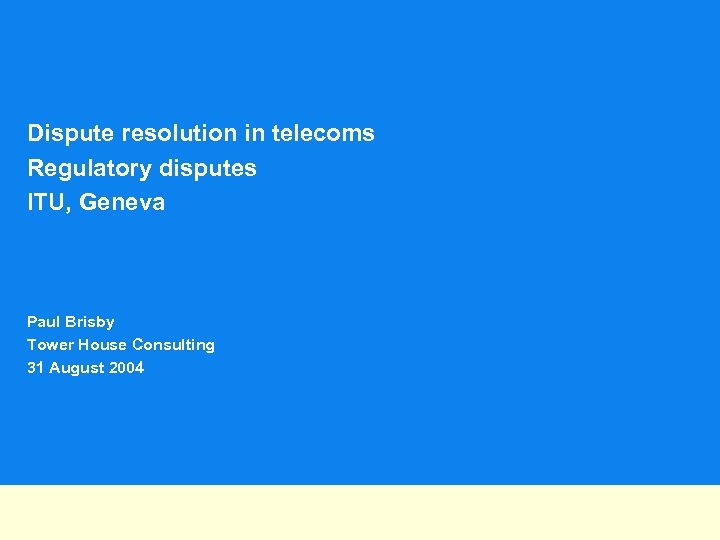 Dispute resolution in telecoms
Regulatory disputes
ITU, Geneva

Paul Brisby
Tower House Consulting
31 August 2004